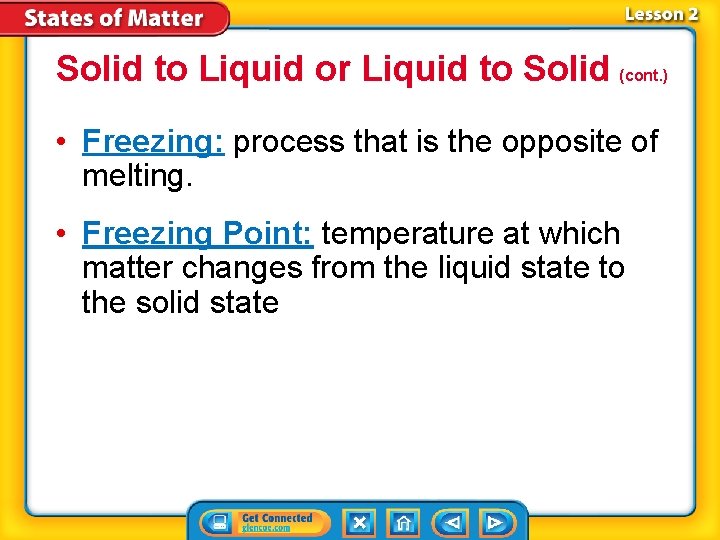 States of Matter

Lesson 2

Solid to Liquid or Liquid to Solid (cont.)

• Freezing: process that is the opposite of melting.

• Freezing Point: temperature at which matter changes from the liquid state to the solid state

Get Connected
glencoe.com